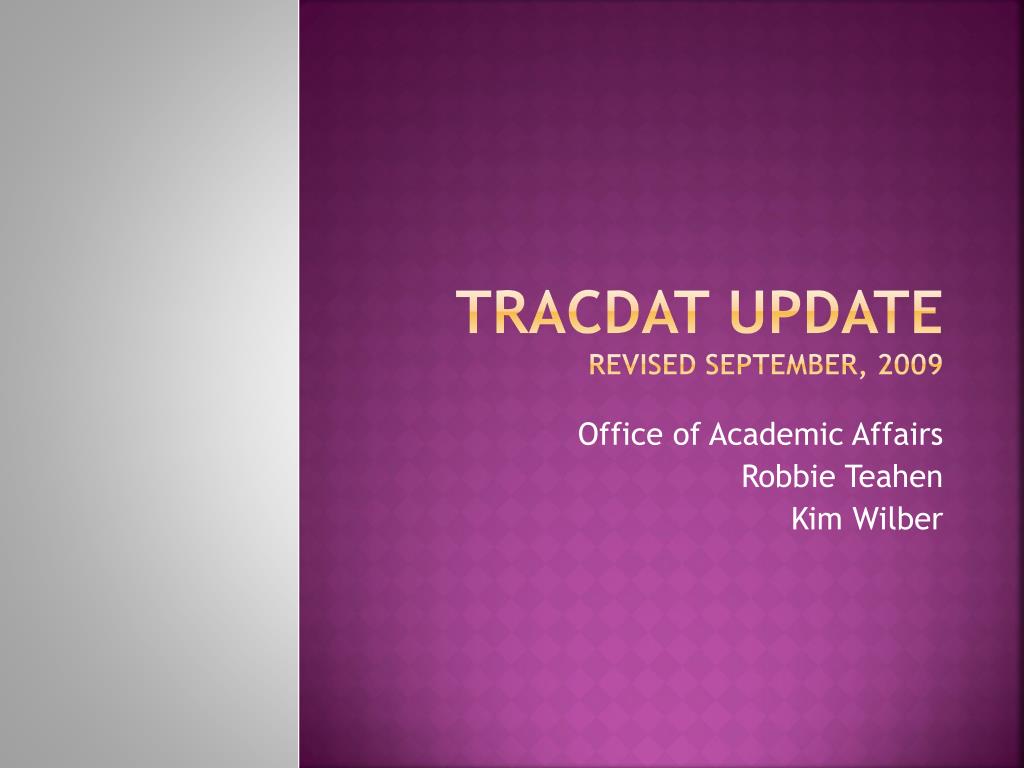 TRACDAT UPDATE
REVISED SEPTEMBER, 2009

Office of Academic Affairs
Robbie Teahen
Kim Wilber